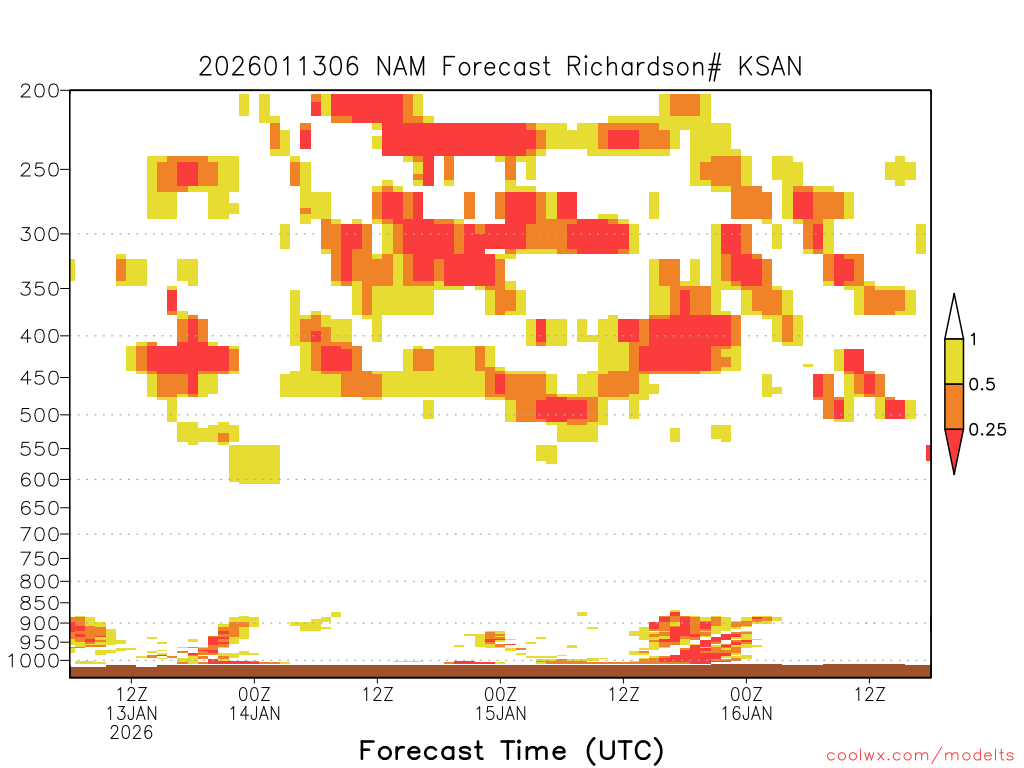 2026011306 NAM Forecast Richardson# KSAN

200
250
300
350
400
450
500
550
600
650
700
750
800
850
900
950
1000

1
0.5
0.25

12Z
13JAN
2026
00Z
14JAN
12Z
00Z
15JAN
12Z
00Z
16JAN
12Z

Forecast Time (UTC)

coolwx.com/modelts